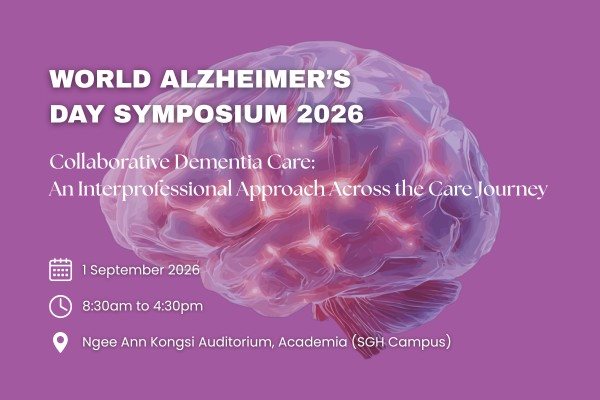 WORLD ALZHEIMER'S DAY SYMPOSIUM 2026

Collaborative Dementia Care:
An Interprofessional Approach Across the Care Journey

1 September 2026

8:30am to 4:30pm

Ngee Ann Kongsi Auditorium, Academia (SGH Campus)